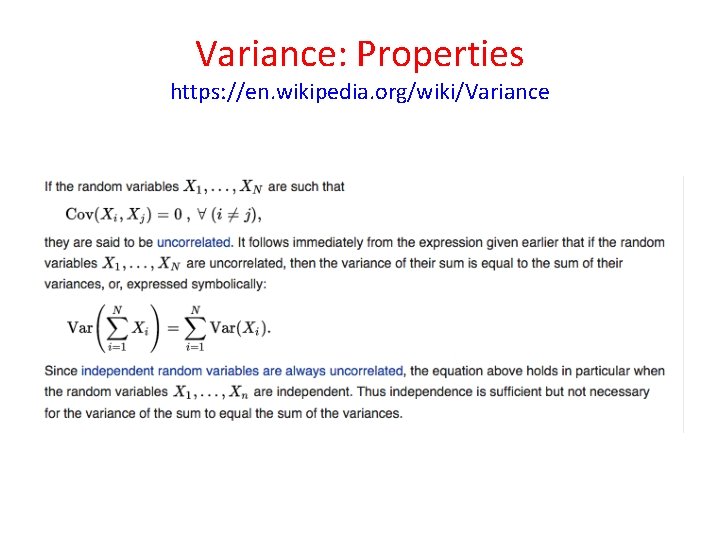 Variance: Properties
https://en.wikipedia.org/wiki/Variance

If the random variables $X_1, \ldots, X_N$ are such that

$\operatorname{Cov}(X_i, X_j) = 0 \ , \ \forall \ (i \neq j),$

they are said to be uncorrelated. It follows immediately from the expression given earlier that if the random variables $X_1, \ldots, X_N$ are uncorrelated, then the variance of their sum is equal to the sum of their variances, or, expressed symbolically:

$\operatorname{Var}\left(\sum_{i=1}^{N} X_i\right) = \sum_{i=1}^{N} \operatorname{Var}(X_i).$

Since independent random variables are always uncorrelated, the equation above holds in particular when the random variables $X_1, \ldots, X_n$ are independent. Thus independence is sufficient but not necessary for the variance of the sum to equal the sum of the variances.